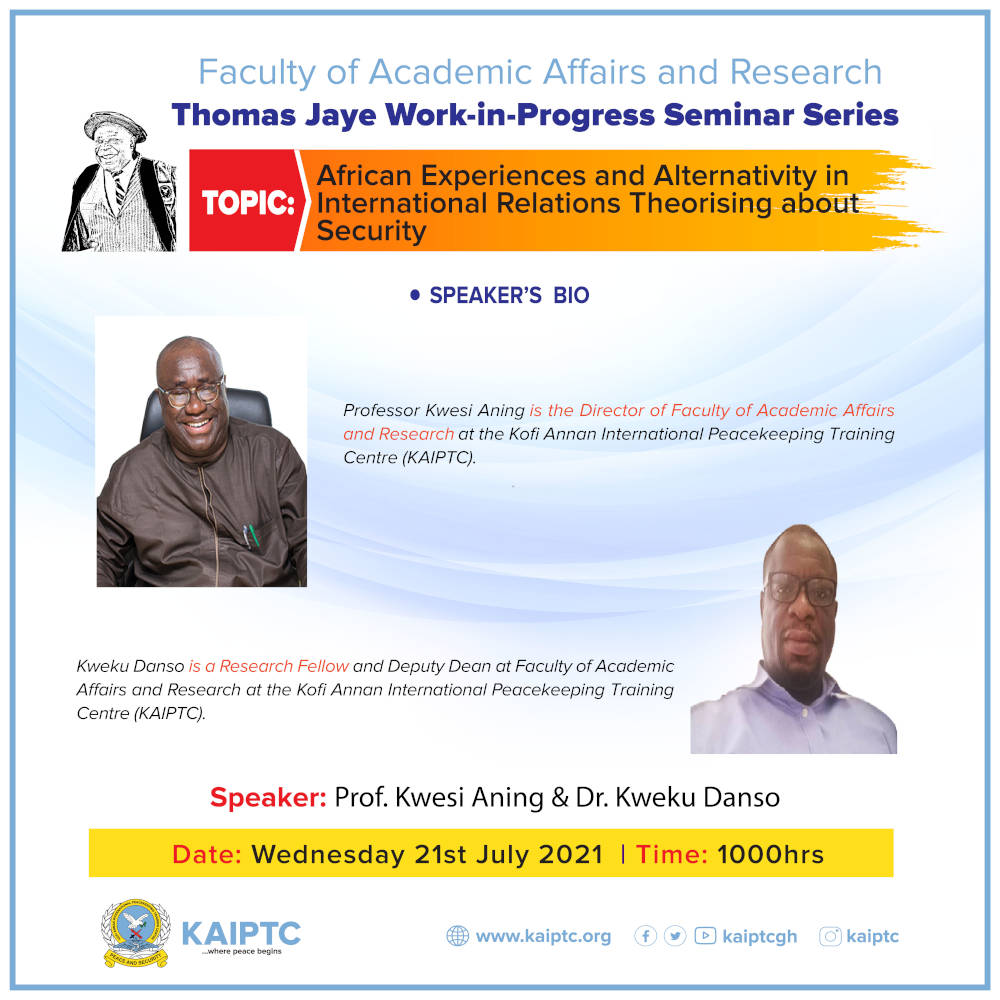 Faculty of Academic Affairs and Research
Thomas Jaye Work-in-Progress Seminar Series

TOPIC: African Experiences and Alternativity in International Relations Theorising about Security

• SPEAKER'S BIO

Professor Kwesi Aning is the Director of Faculty of Academic Affairs and Research at the Kofi Annan International Peacekeeping Training Centre (KAIPTC).

Kweku Danso is a Research Fellow and Deputy Dean at Faculty of Academic Affairs and Research at the Kofi Annan International Peacekeeping Training Centre (KAIPTC).

Speaker: Prof. Kwesi Aning & Dr. Kweku Danso

Date: Wednesday 21st July 2021 | Time: 1000hrs

PEACE AND SECURITY
KAIPTC
...where peace begins

www.kaiptc.org kaiptcgh kaiptc